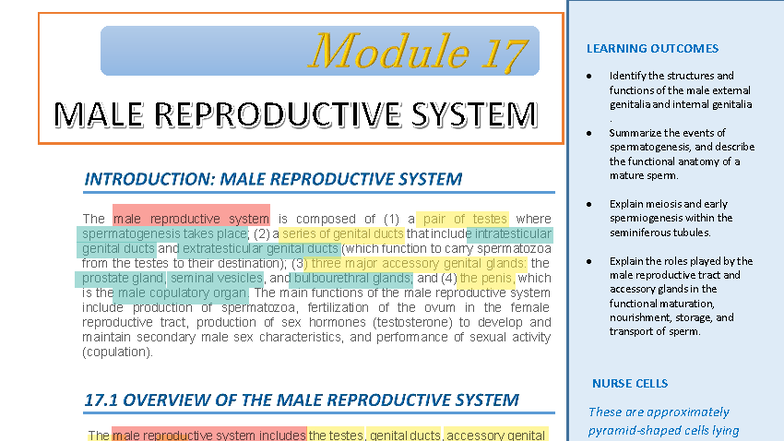 Module 17

MALE REPRODUCTIVE SYSTEM

INTRODUCTION: MALE REPRODUCTIVE SYSTEM

The male reproductive system is composed of (1) a pair of testes where spermatogenesis takes place; (2) a series of genital ducts that include intratesticular genital ducts and extratesticular genital ducts (which function to carry spermatozoa from the testes to their destination); (3) three major accessory genital glands: the prostate gland, seminal vesicles, and bulbourethral glands; and (4) the penis, which is the male copulatory organ. The main functions of the male reproductive system include production of spermatozoa, fertilization of the ovum in the female reproductive tract, production of sex hormones (testosterone) to develop and maintain secondary male sex characteristics, and performance of sexual activity (copulation).

17.1 OVERVIEW OF THE MALE REPRODUCTIVE SYSTEM

The male reproductive system includes the testes, genital ducts, accessory genital

LEARNING OUTCOMES

• Identify the structures and functions of the male external genitalia and internal genitalia .

• Summarize the events of spermatogenesis, and describe the functional anatomy of a mature sperm.

• Explain meiosis and early spermiogenesis within the seminiferous tubules.

• Explain the roles played by the male reproductive tract and accessory glands in the functional maturation, nourishment, storage, and transport of sperm.

NURSE CELLS

These are approximately pyramid-shaped cells lying